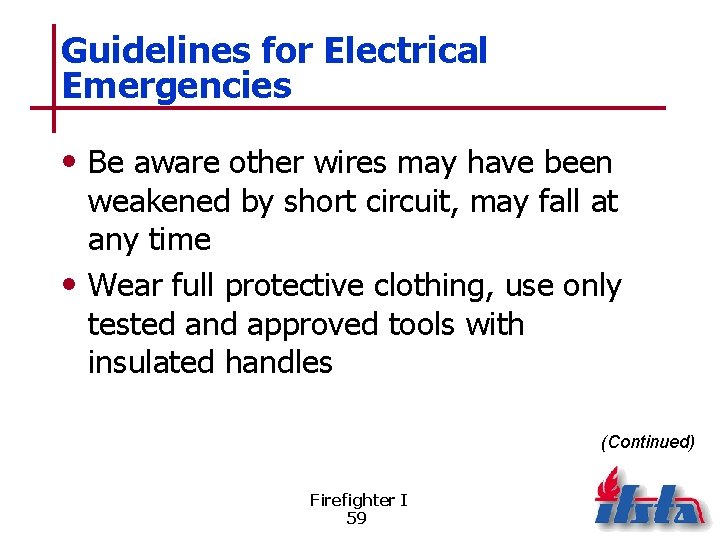 Guidelines for Electrical Emergencies

• Be aware other wires may have been weakened by short circuit, may fall at any time

• Wear full protective clothing, use only tested and approved tools with insulated handles

(Continued)

Firefighter I
59

ifsta